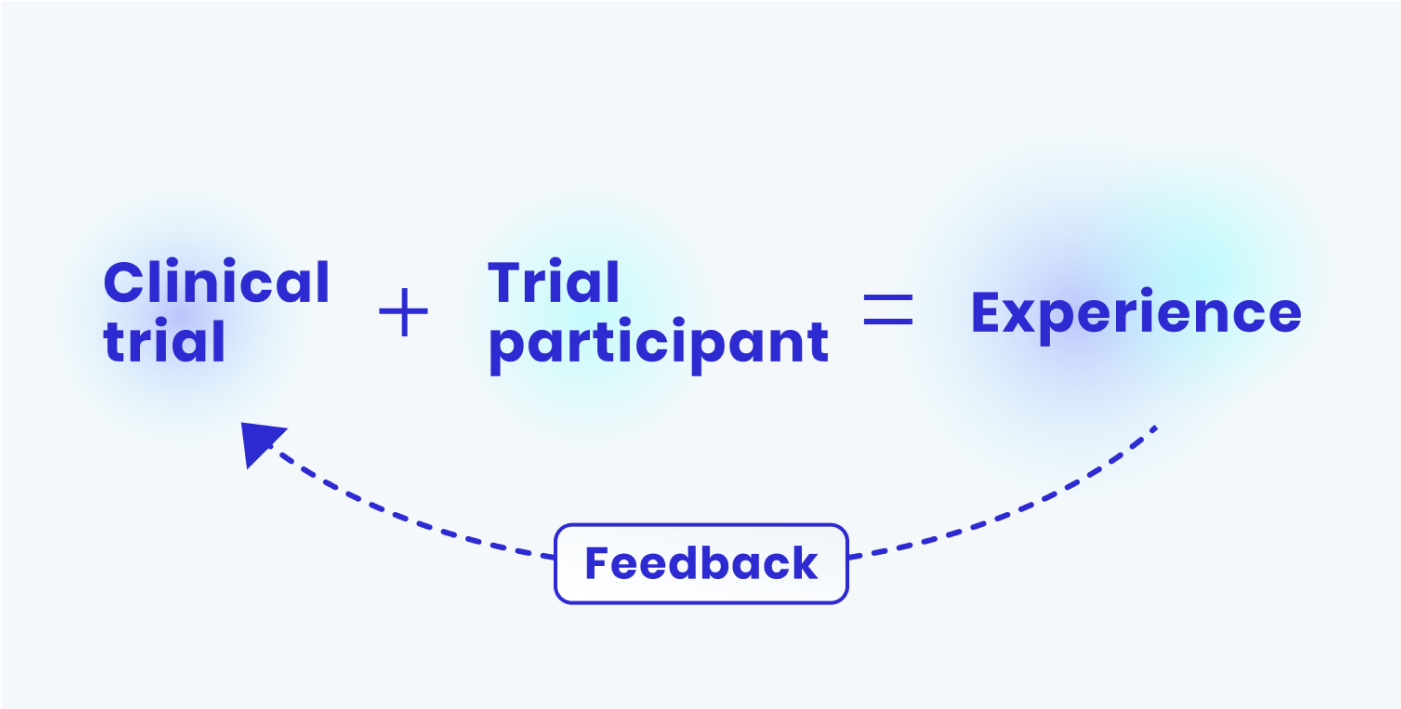 Clinical trial + Trial participant = Experience

Feedback